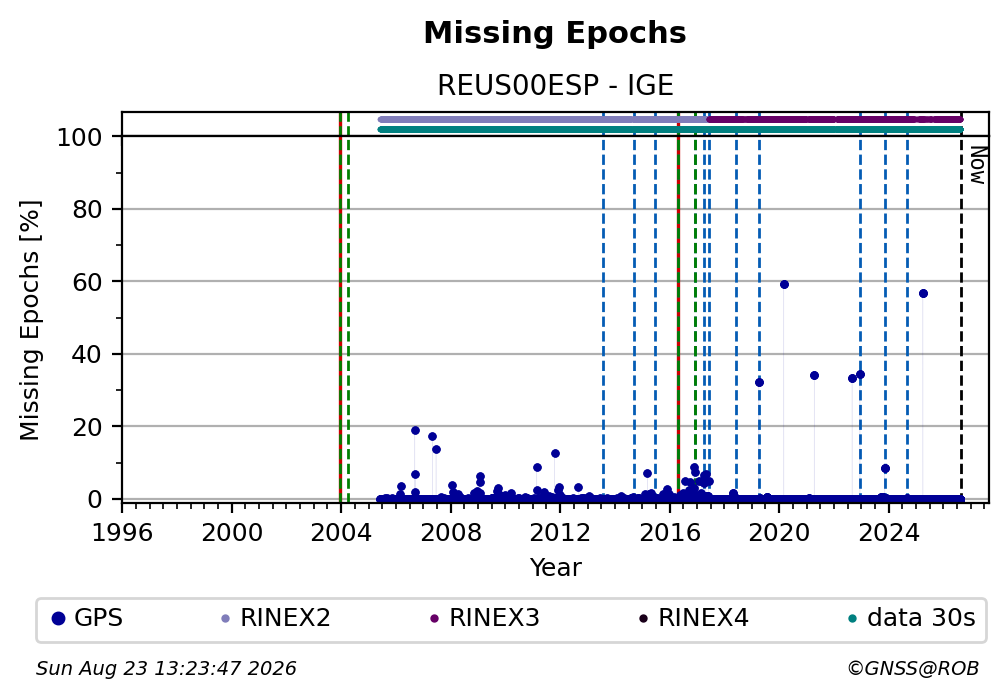 Missing Epochs
REUS00ESP - IGE

Missing Epochs [%]
100
80
60
40
20
0

Now

1996 2000 2004 2008 2012 2016 2020 2024
Year

GPS RINEX2 RINEX3 RINEX4 data 30s

Sun Aug 23 13:23:47 2026
©GNSS@ROB